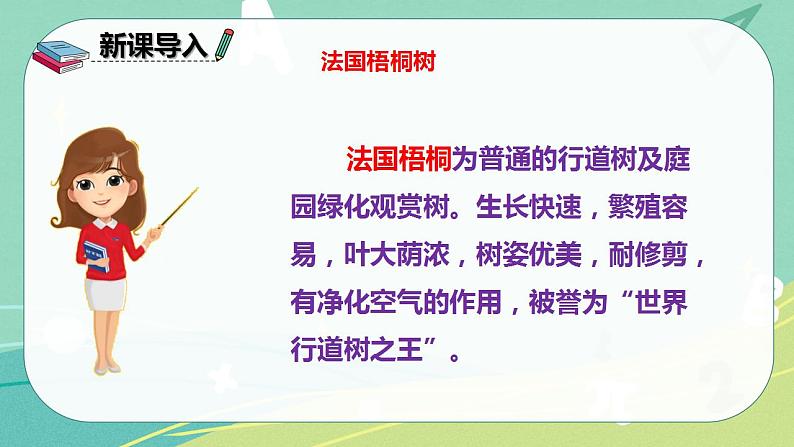 新课导入

法国梧桐树

法国梧桐为普通的行道树及庭园绿化观赏树。生长快速，繁殖容易，叶大荫浓，树姿优美，耐修剪，有净化空气的作用，被誉为“世界行道树之王”。